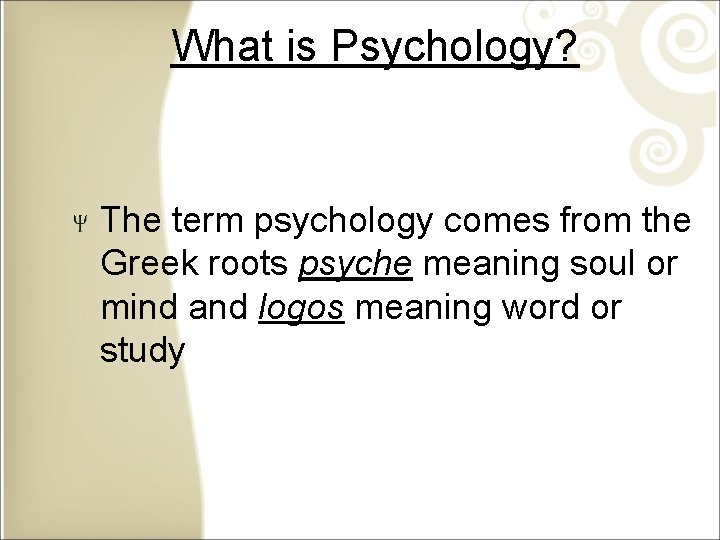 What is Psychology?

Ψ The term psychology comes from the Greek roots psyche meaning soul or mind and logos meaning word or study